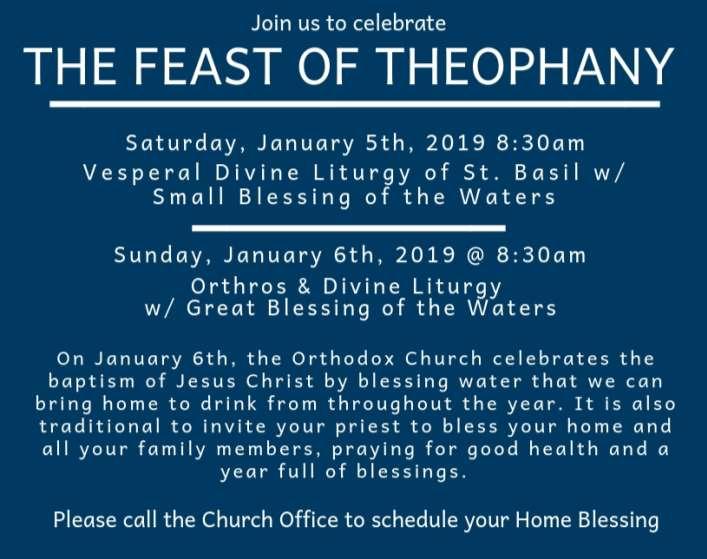 Join us to celebrate
THE FEAST OF THEOPHANY

Saturday, January 5th, 2019 8:30am
Vesperal Divine Liturgy of St. Basil w/ Small Blessing of the Waters

Sunday, January 6th, 2019 @ 8:30am
Orthros & Divine Liturgy w/ Great Blessing of the Waters

On January 6th, the Orthodox Church celebrates the baptism of Jesus Christ by blessing water that we can bring home to drink from throughout the year. It is also traditional to invite your priest to bless your home and all your family members, praying for good health and a year full of blessings.

Please call the Church Office to schedule your Home Blessing